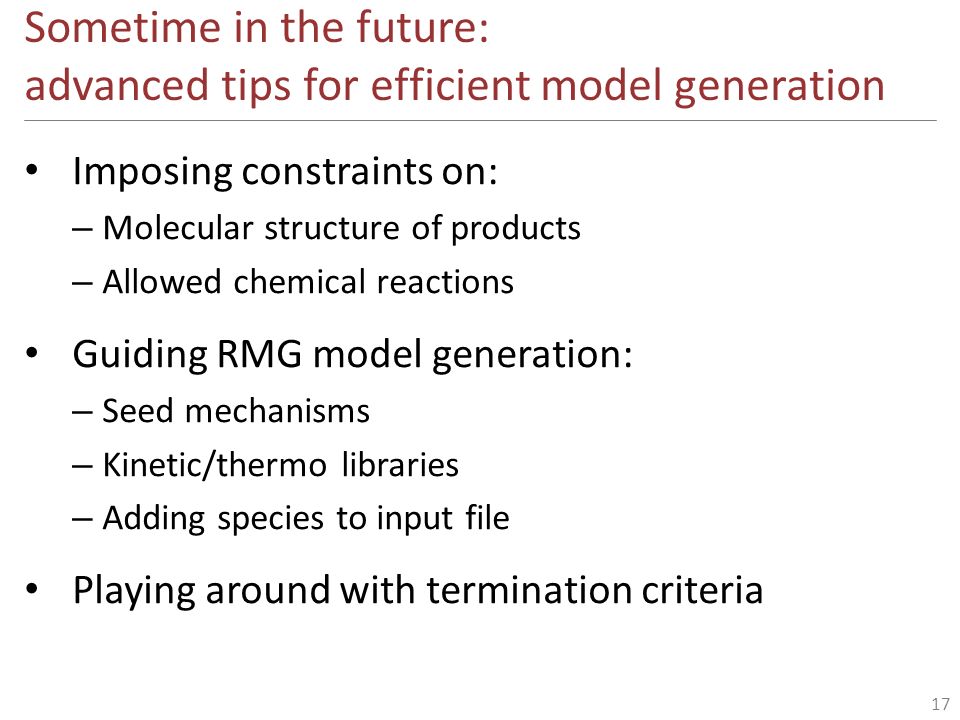 Sometime in the future:
advanced tips for efficient model generation

• Imposing constraints on:
– Molecular structure of products
– Allowed chemical reactions

• Guiding RMG model generation:
– Seed mechanisms
– Kinetic/thermo libraries
– Adding species to input file

• Playing around with termination criteria

17